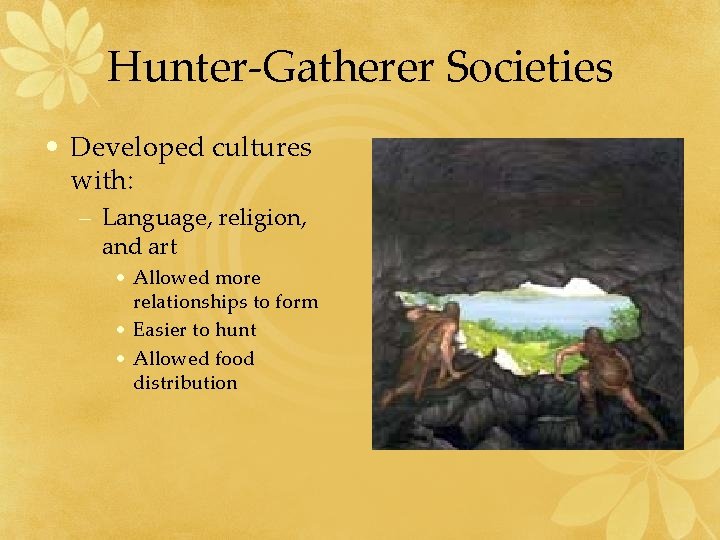 Hunter-Gatherer Societies

• Developed cultures with:
  – Language, religion, and art
    • Allowed more relationships to form
    • Easier to hunt
    • Allowed food distribution